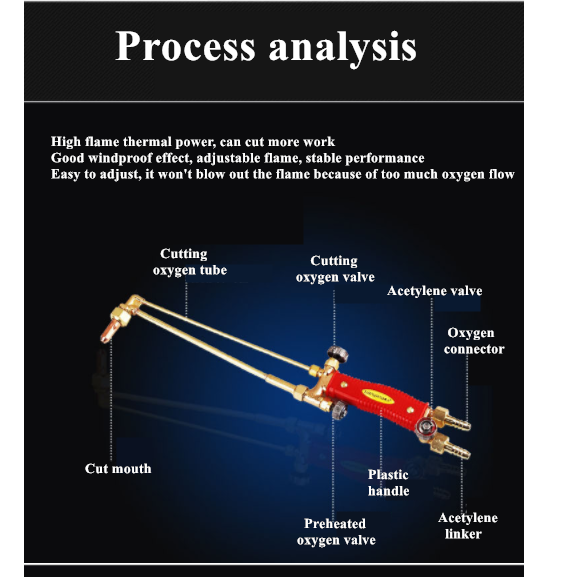 Process analysis

High flame thermal power, can cut more work
Good windproof effect, adjustable flame, stable performance
Easy to adjust, it won't blow out the flame because of too much oxygen flow

Cutting oxygen tube

Cutting oxygen valve

Acetylene valve

Oxygen connector

Cut mouth

Plastic handle

Preheated oxygen valve

Acetylene linker